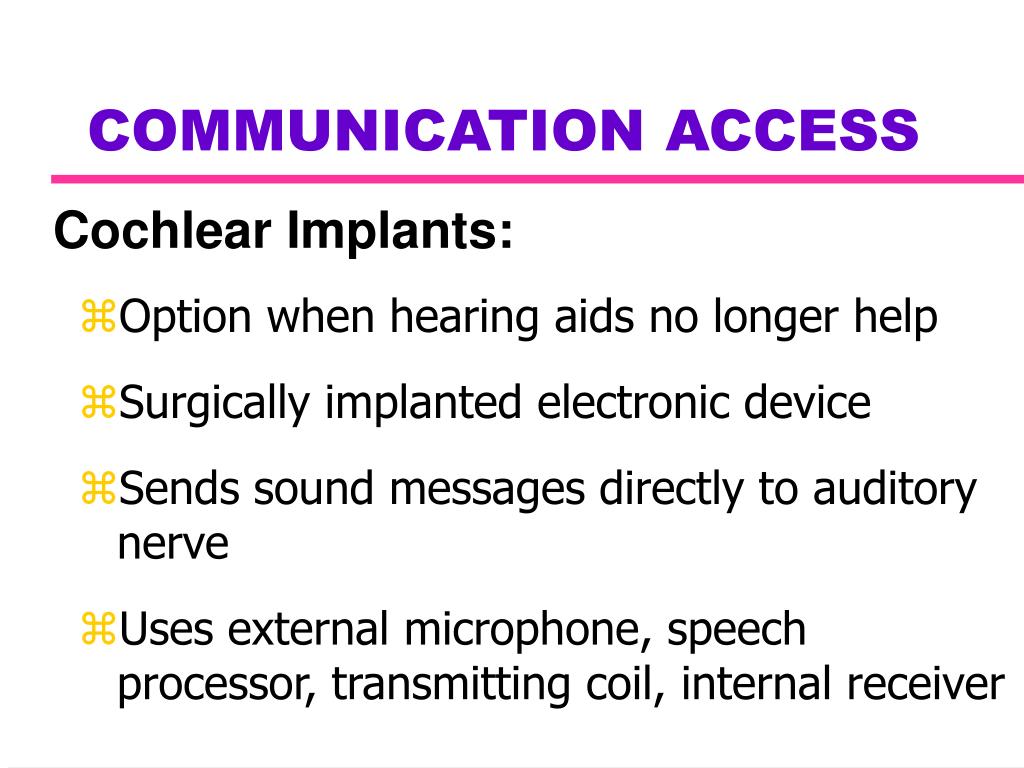 COMMUNICATION ACCESS

Cochlear Implants:

⌘Option when hearing aids no longer help

⌘Surgically implanted electronic device

⌘Sends sound messages directly to auditory nerve

⌘Uses external microphone, speech processor, transmitting coil, internal receiver